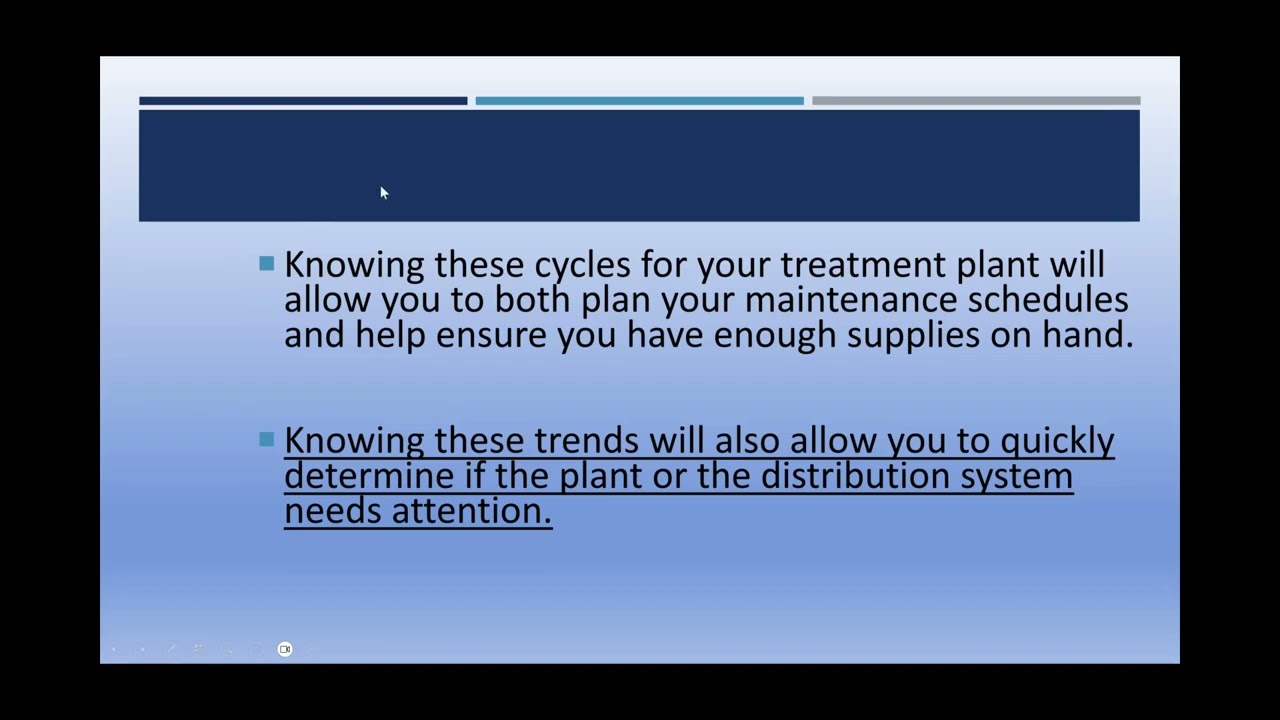 Knowing these cycles for your treatment plant will allow you to both plan your maintenance schedules and help ensure you have enough supplies on hand.

Knowing these trends will also allow you to quickly determine if the plant or the distribution system needs attention.